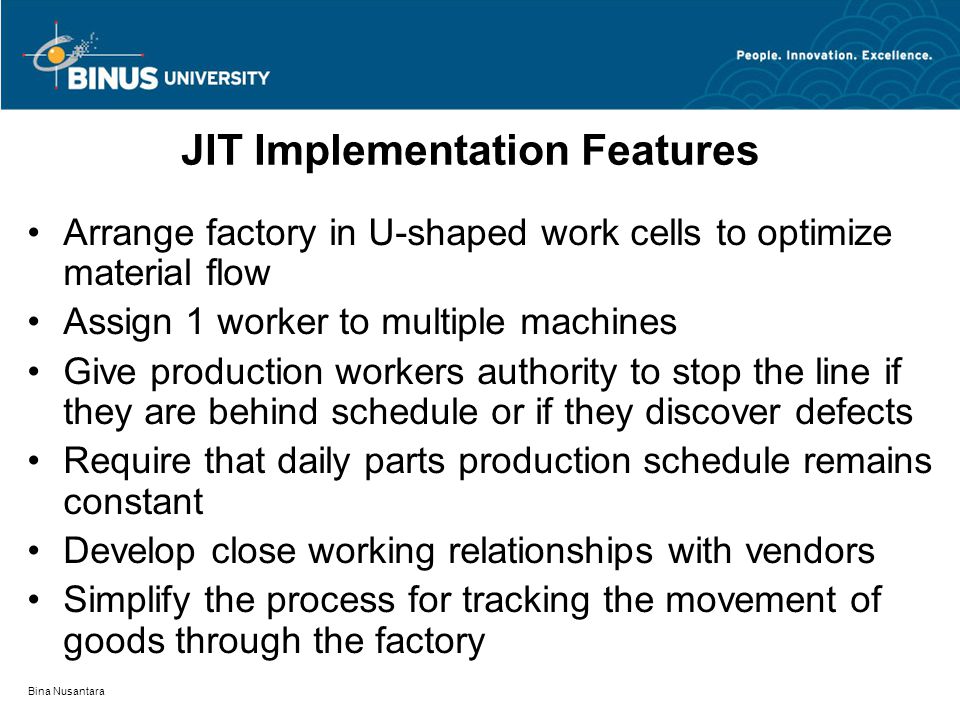 BINUS UNIVERSITY

People. Innovation. Excellence.

JIT Implementation Features

• Arrange factory in U-shaped work cells to optimize material flow
• Assign 1 worker to multiple machines
• Give production workers authority to stop the line if they are behind schedule or if they discover defects
• Require that daily parts production schedule remains constant
• Develop close working relationships with vendors
• Simplify the process for tracking the movement of goods through the factory

Bina Nusantara